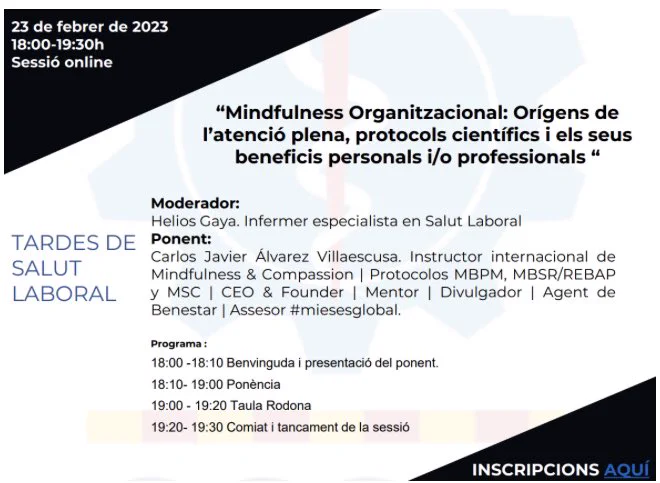 23 de febrer de 2023
18:00-19:30h
Sessió online

“Mindfulness Organitzacional: Orígens de l’atenció plena, protocols científics i els seus beneficis personals i/o professionals “

TARDES DE SALUT LABORAL

Moderador:
Helios Gaya. Infermer especialista en Salut Laboral
Ponent:
Carlos Javier Álvarez Villaescusa. Instructor internacional de Mindfulness & Compassion | Protocolos MBPM, MBSR/REBAP y MSC | CEO & Founder | Mentor | Divulgador | Agent de Benestar | Assesor #miesesglobal.

Programa :
18:00 -18:10 Benvinguda i presentació del ponent.
18:10- 19:00 Ponència
19:00 - 19:20 Taula Rodona
19:20- 19:30 Comiat i tancament de la sessió

INSCRIPCIONS AQUÍ